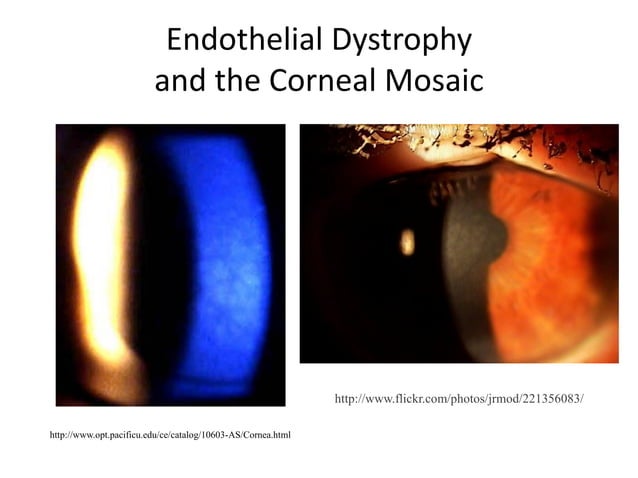 Endothelial Dystrophy and the Corneal Mosaic

http://www.flickr.com/photos/jrmod/221356083/

http://www.opt.pacificu.edu/ce/catalog/10603-AS/Cornea.html